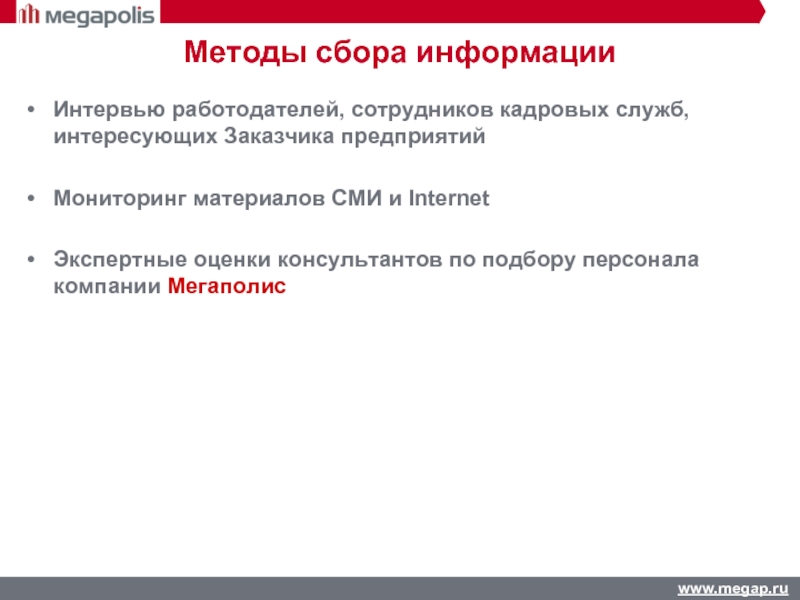 megapolis

Методы сбора информации

• Интервью работодателей, сотрудников кадровых служб, интересующих Заказчика предприятий

• Мониторинг материалов СМИ и Internet

• Экспертные оценки консультантов по подбору персонала компании Мегаполис

www.megap.ru